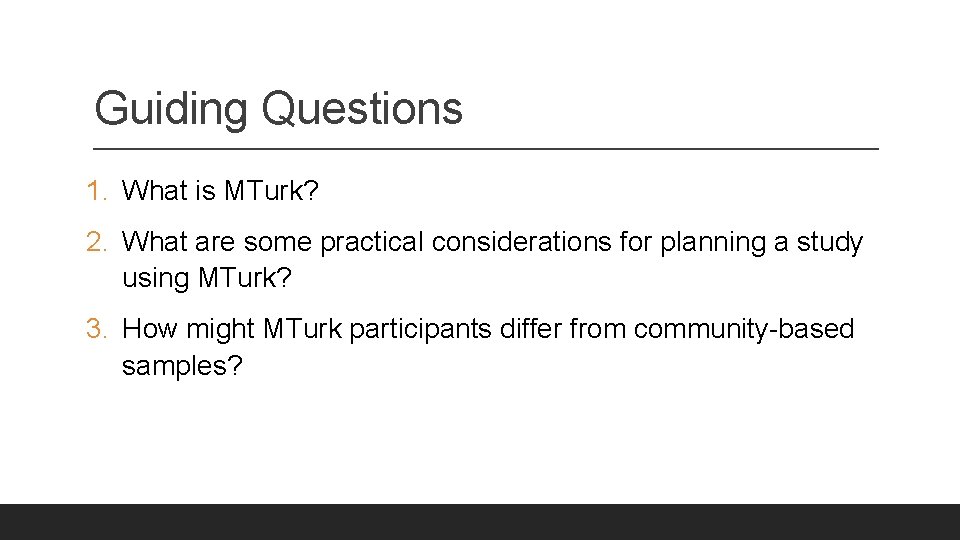 Guiding Questions

1. What is MTurk?

2. What are some practical considerations for planning a study using MTurk?

3. How might MTurk participants differ from community-based samples?